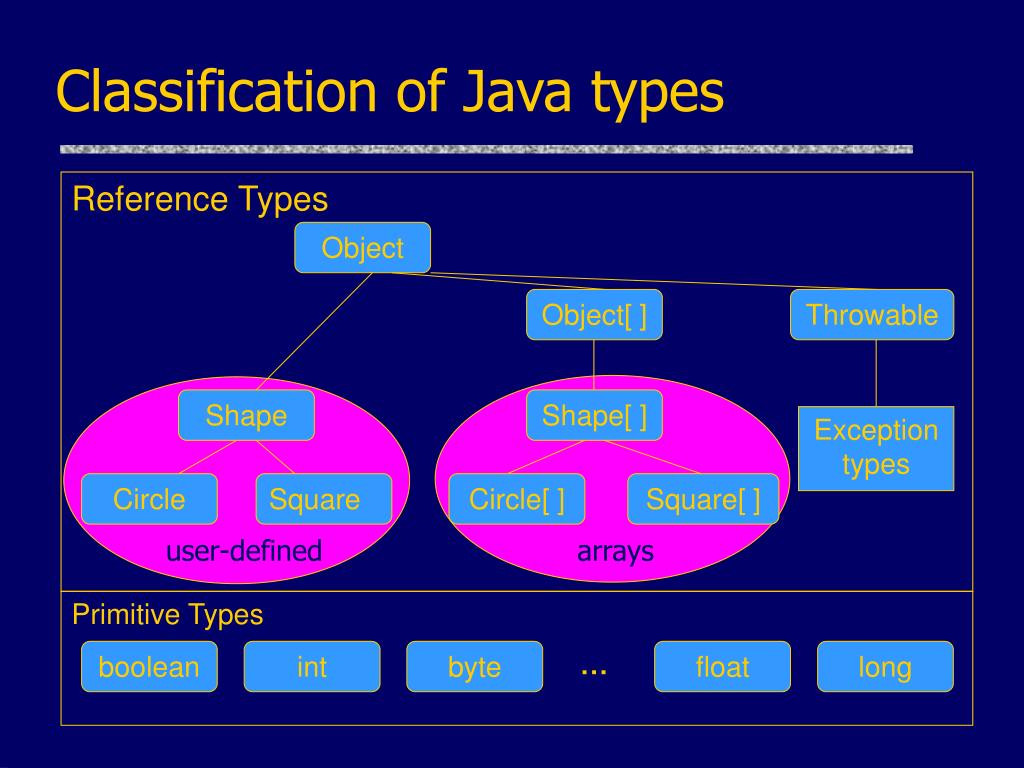 Classification of Java types

Reference Types

Object

Object[ ]

Throwable

Shape

Shape[ ]

Exception types

Circle

Square

Circle[ ]

Square[ ]

user-defined

arrays

Primitive Types

boolean

int

byte

...

float

long